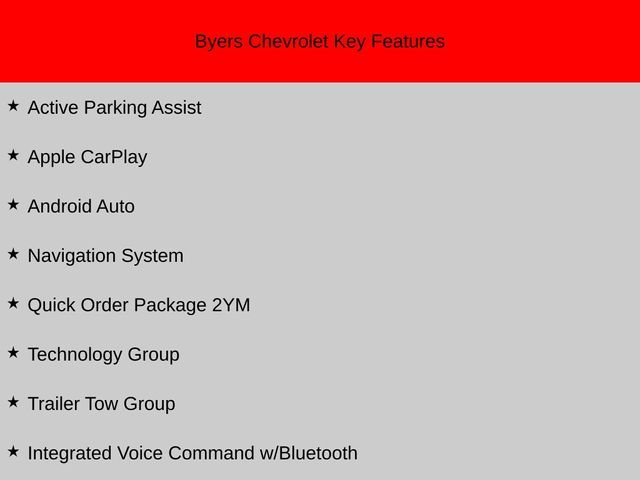 Byers Chevrolet Key Features

★ Active Parking Assist

★ Apple CarPlay

★ Android Auto

★ Navigation System

★ Quick Order Package 2YM

★ Technology Group

★ Trailer Tow Group

★ Integrated Voice Command w/Bluetooth